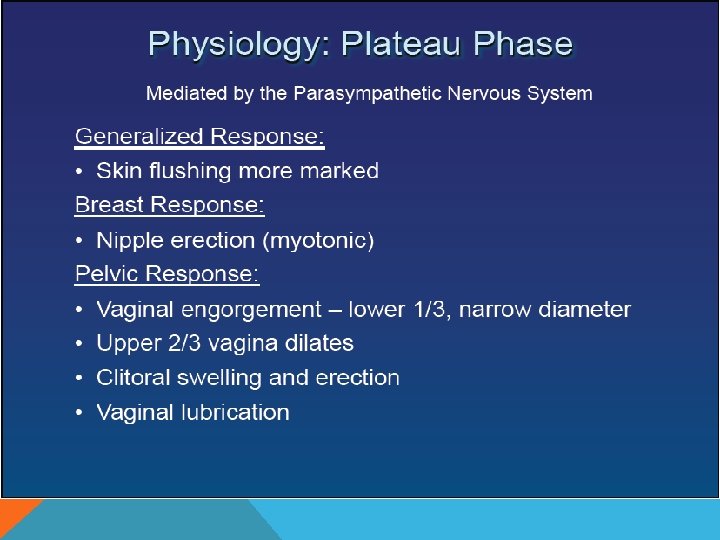 Physiology: Plateau Phase

Mediated by the Parasympathetic Nervous System

Generalized Response:

• Skin flushing more marked

Breast Response:

• Nipple erection (myotonic)

Pelvic Response:

• Vaginal engorgement – lower 1/3, narrow diameter
• Upper 2/3 vagina dilates
• Clitoral swelling and erection
• Vaginal lubrication